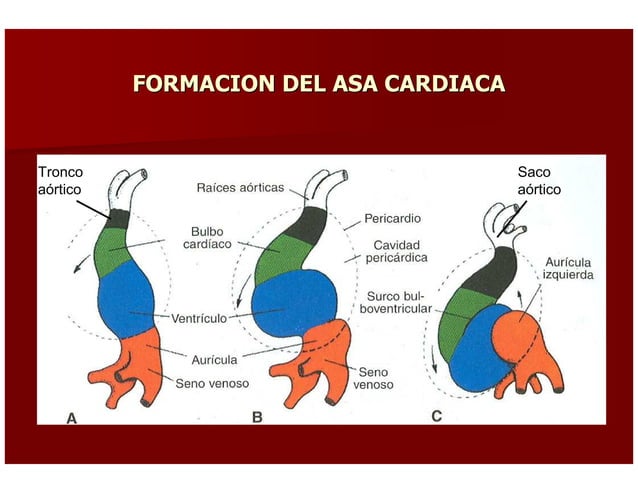 FORMACION DEL ASA CARDIACA

Tronco aórtico

Raíces aórticas

Bulbo cardíaco

Pericardio

Cavidad pericárdica

Saco aórtico

Aurícula izquierda

Surco bulboventricular

Ventrículo

Aurícula

Seno venoso

Seno venoso

A

B

C